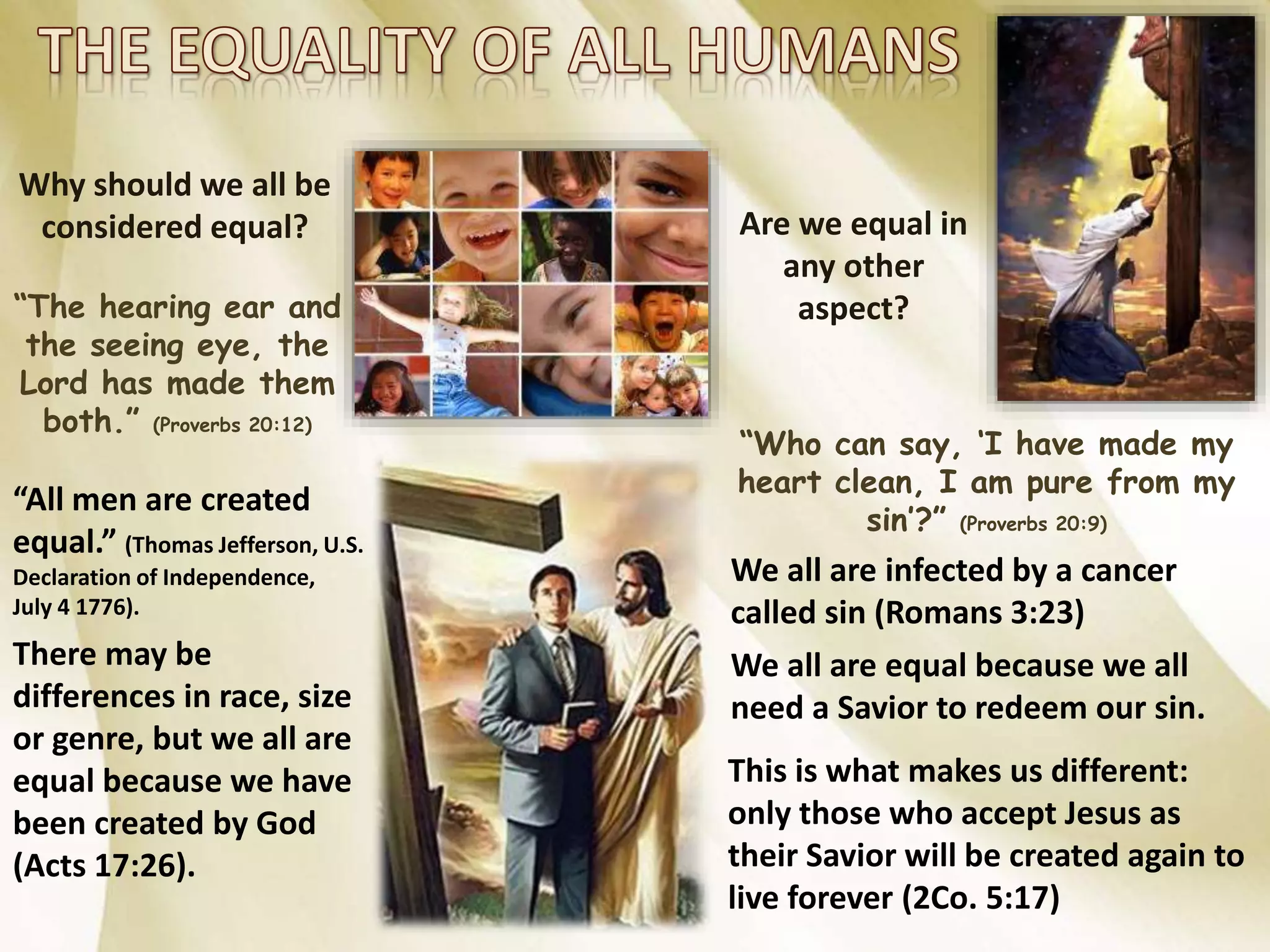 THE EQUALITY OF ALL HUMANS

Why should we all be considered equal?

“The hearing ear and the seeing eye, the Lord has made them both.” (Proverbs 20:12)

“All men are created equal.” (Thomas Jefferson, U.S. Declaration of Independence, July 4 1776).

There may be differences in race, size or genre, but we all are equal because we have been created by God (Acts 17:26).

Are we equal in any other aspect?

“Who can say, ‘I have made my heart clean, I am pure from my sin’?” (Proverbs 20:9)

We all are infected by a cancer called sin (Romans 3:23)

We all are equal because we all need a Savior to redeem our sin.

This is what makes us different: only those who accept Jesus as their Savior will be created again to live forever (2Co. 5:17)